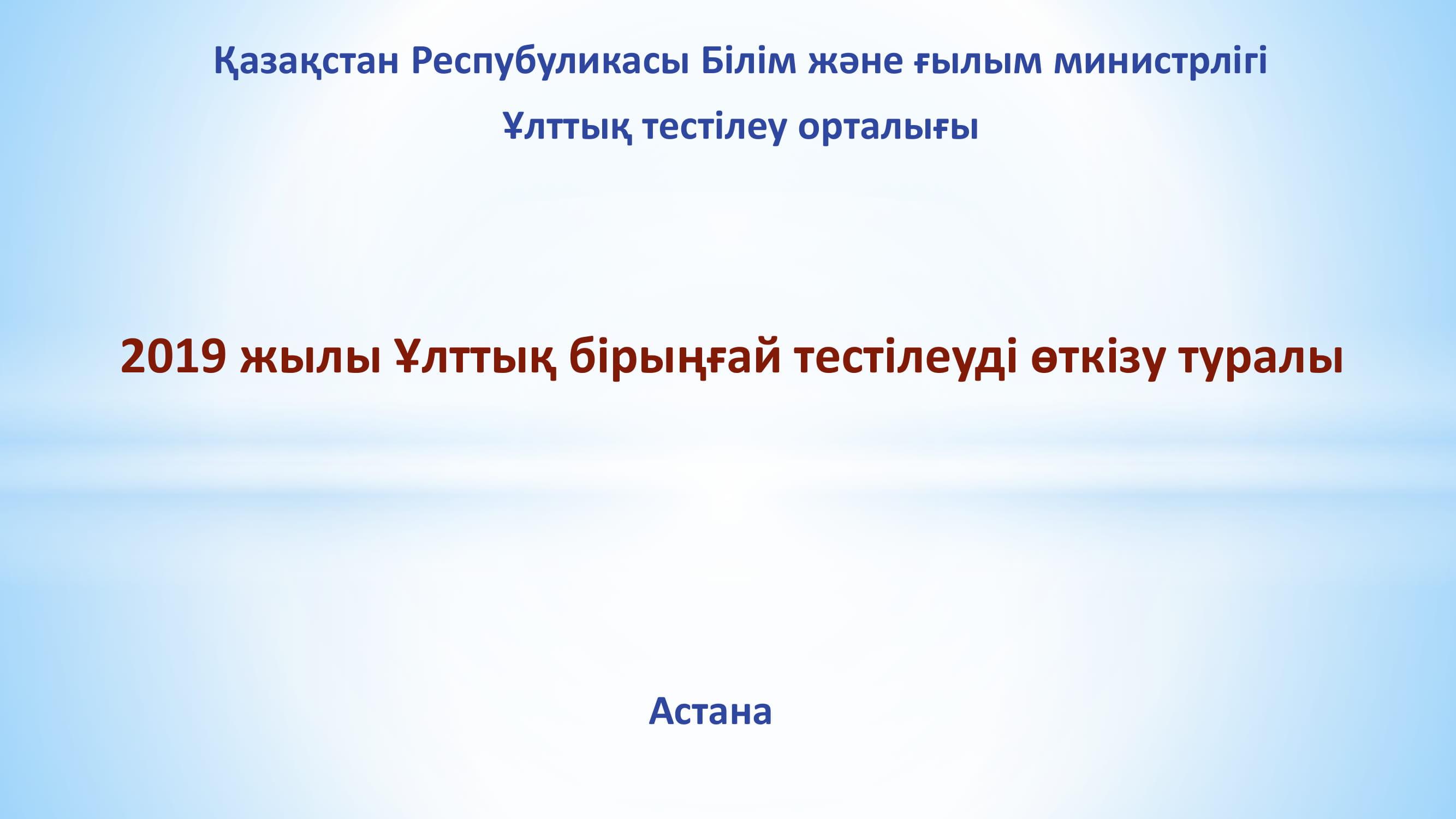 Қазақстан Респубуликасы Білім және ғылым министрлігі

Ұлттық тестілеу орталығы

2019 жылы Ұлттық бірыңғай тестілеуді өткізу туралы

Астана